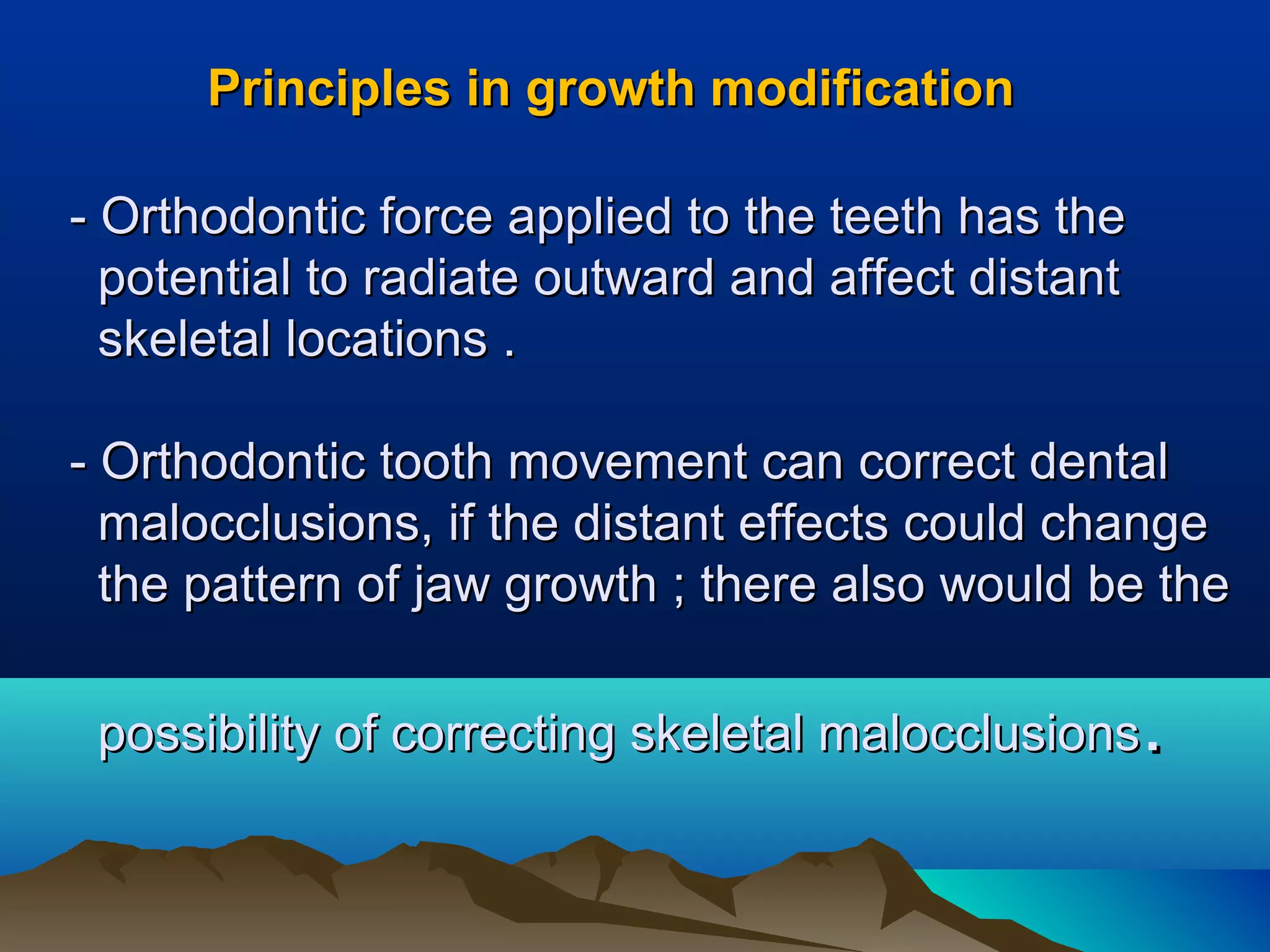 Principles in growth modification

- Orthodontic force applied to the teeth has the potential to radiate outward and affect distant skeletal locations .

- Orthodontic tooth movement can correct dental malocclusions, if the distant effects could change the pattern of jaw growth ; there also would be the possibility of correcting skeletal malocclusions.